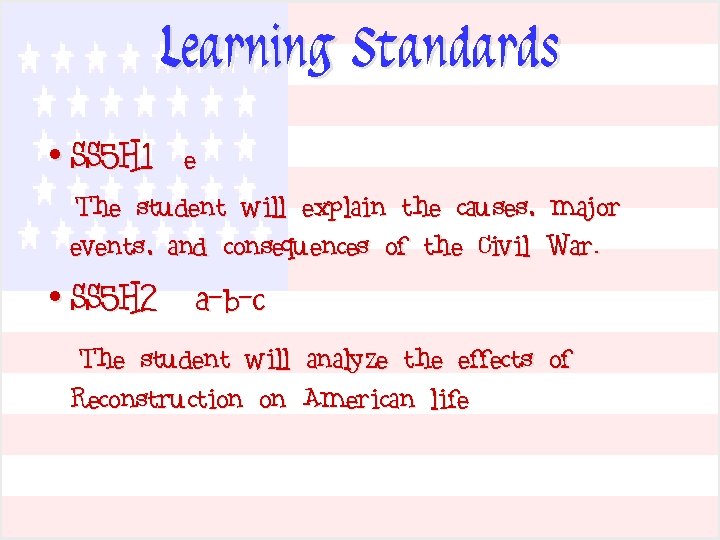 Learning Standards

• SS5H1 e

The student will explain the causes, major events, and consequences of the Civil War.

• SS5H2 a-b-c

The student will analyze the effects of Reconstruction on American life